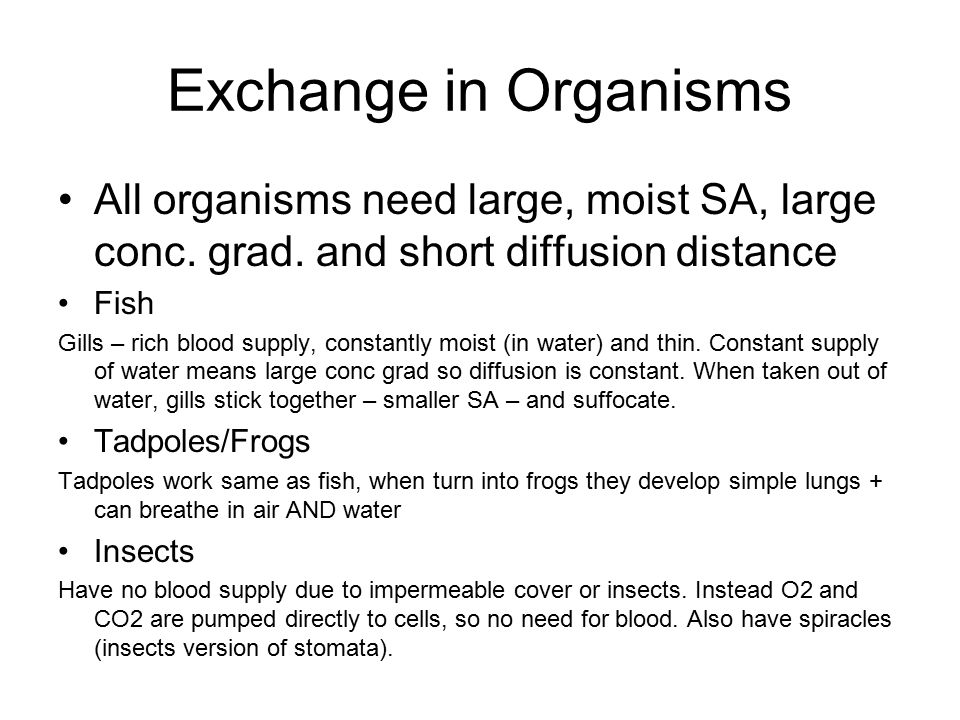 Exchange in Organisms

• All organisms need large, moist SA, large conc. grad. and short diffusion distance

• Fish

Gills – rich blood supply, constantly moist (in water) and thin. Constant supply of water means large conc grad so diffusion is constant. When taken out of water, gills stick together – smaller SA – and suffocate.

• Tadpoles/Frogs

Tadpoles work same as fish, when turn into frogs they develop simple lungs + can breathe in air AND water

• Insects

Have no blood supply due to impermeable cover or insects. Instead O2 and CO2 are pumped directly to cells, so no need for blood. Also have spiracles (insects version of stomata).